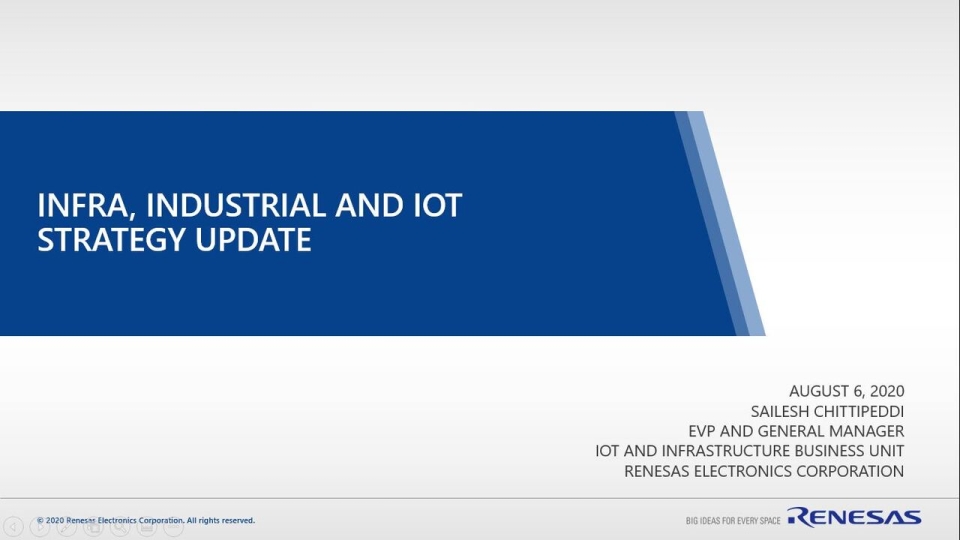 INFRA, INDUSTRIAL AND IOT STRATEGY UPDATE

AUGUST 6, 2020
SAILESH CHITTIPEDDI
EVP AND GENERAL MANAGER
IOT AND INFRASTRUCTURE BUSINESS UNIT
RENESAS ELECTRONICS CORPORATION

© 2020 Renesas Electronics Corporation. All rights reserved.

BIG IDEAS FOR EVERY SPACE RENESAS